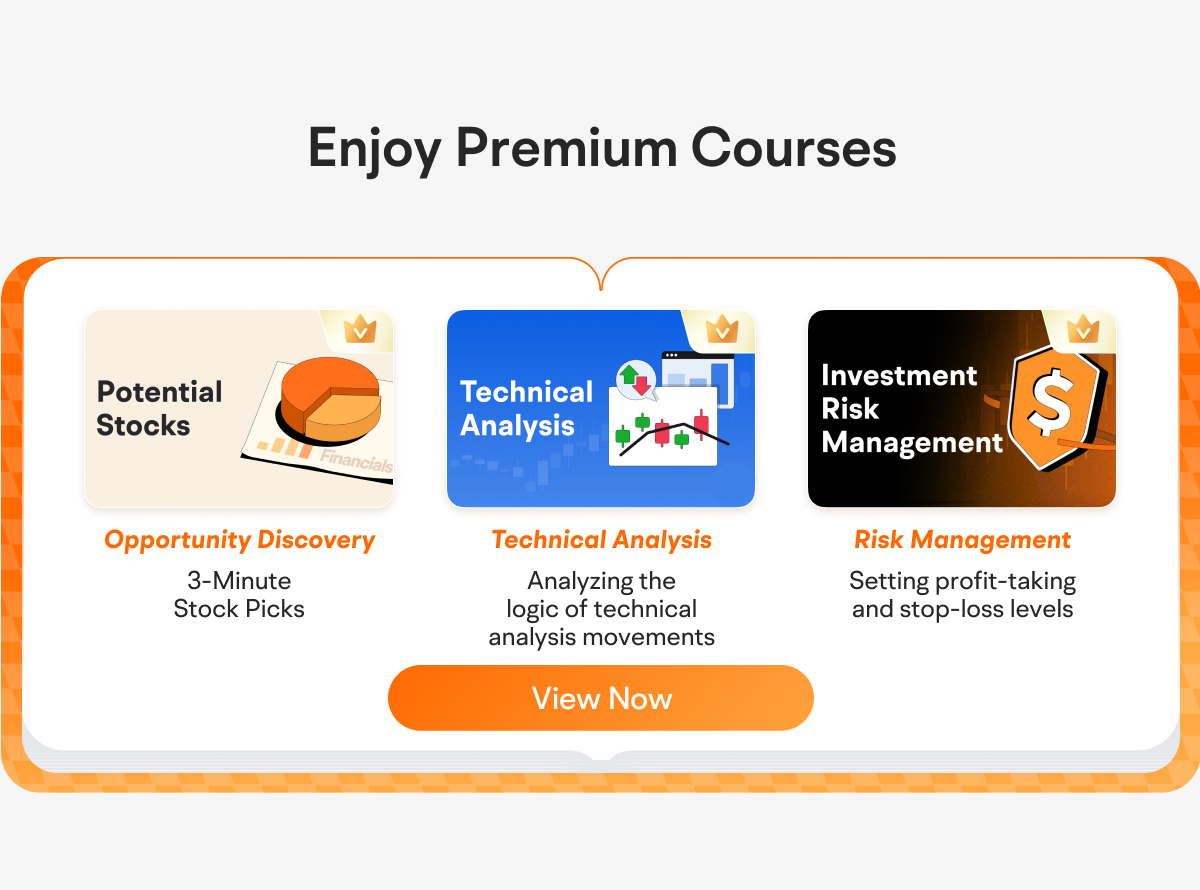 Enjoy Premium Courses

Potential Stocks

Financials

Opportunity Discovery

3-Minute Stock Picks

Technical Analysis

Technical Analysis

Analyzing the logic of technical analysis movements

Investment Risk Management

$

Risk Management

Setting profit-taking and stop-loss levels

View Now